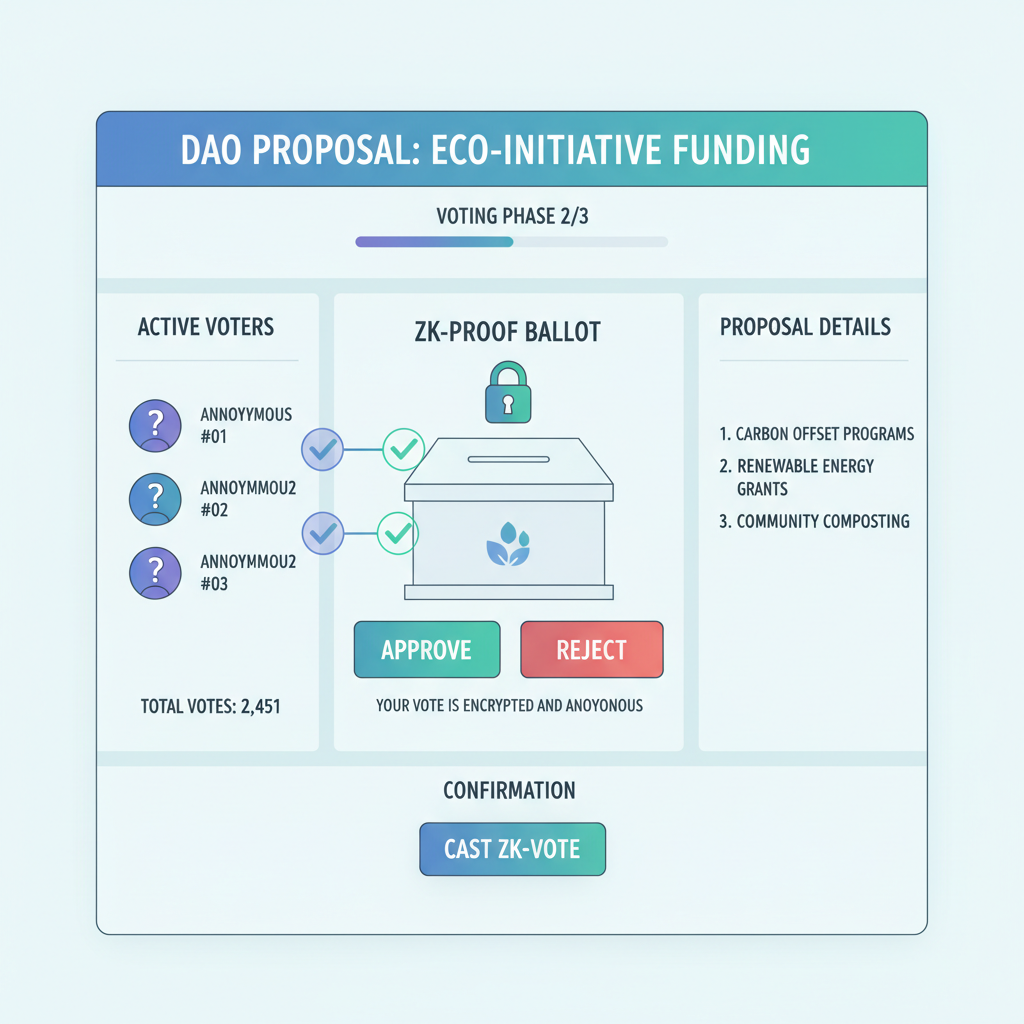 DAO PROPOSAL: ECO-INITIATIVE FUNDING

VOTING PHASE 2/3

ACTIVE VOTERS

ANNOYYMOUS #01

ANNOYMMOU2 #02

ANNOYMMOU2 #03

TOTAL VOTES: 2,451

ZK-PROOF BALLOT

APPROVE

REJECT

YOUR VOTE IS ENCRYPTED AND ANOYONOUS

PROPOSAL DETAILS

1. CARBON OFFSET PROGRAMS
2. RENEWABLE ENERGY GRANTS
3. COMMUNITY COMPOSTING

CONFIRMATION

CAST ZK-VOTE